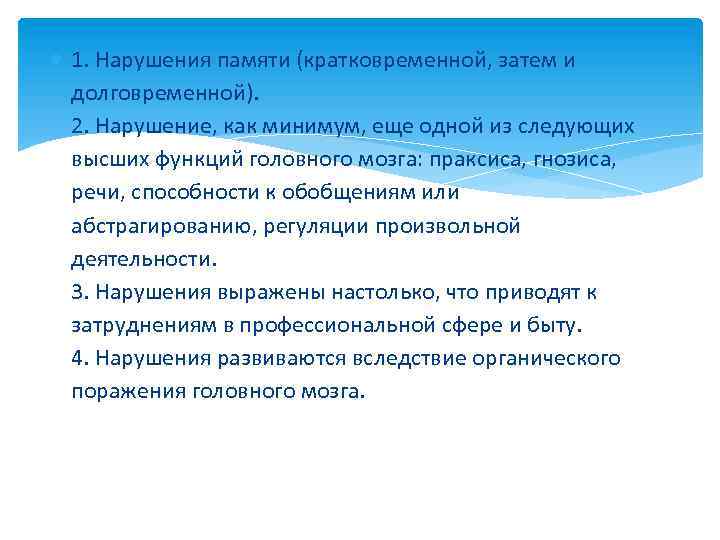 1. Нарушения памяти (кратковременной, затем и долговременной).
2. Нарушение, как минимум, еще одной из следующих высших функций головного мозга: праксиса, гнозиса, речи, способности к обобщениям или абстрагированию, регуляции произвольной деятельности.
3. Нарушения выражены настолько, что приводят к затруднениям в профессиональной сфере и быту.
4. Нарушения развиваются вследствие органического поражения головного мозга.